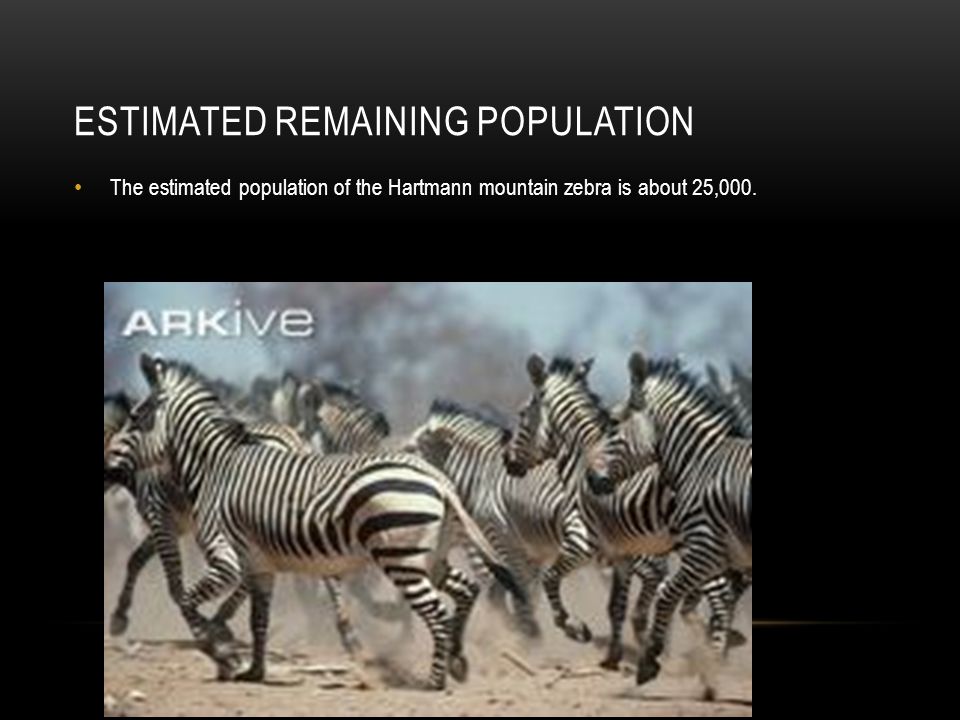 ESTIMATED REMAINING POPULATION

• The estimated population of the Hartmann mountain zebra is about 25,000.

ARKive